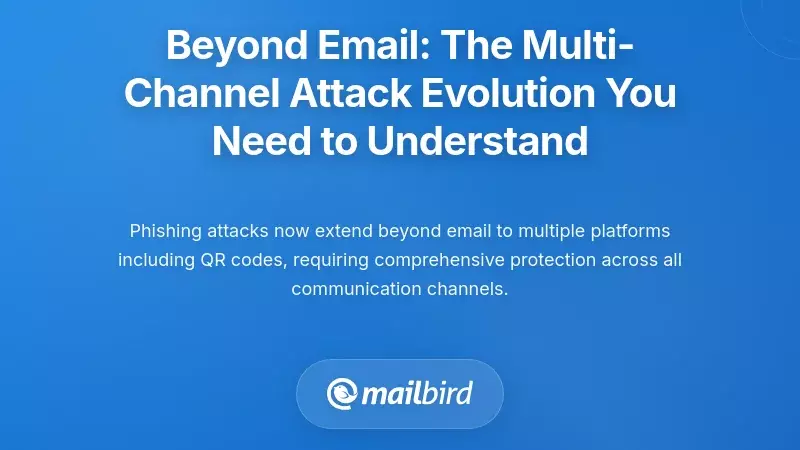 Beyond Email: The Multi-Channel Attack Evolution You Need to Understand

Phishing attacks now extend beyond email to multiple platforms including QR codes, requiring comprehensive protection across all communication channels.

mailbird